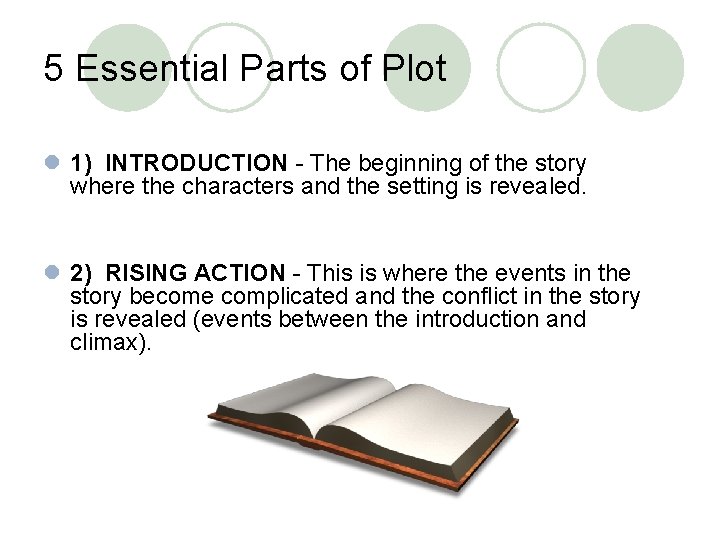 5 Essential Parts of Plot

1) INTRODUCTION - The beginning of the story where the characters and the setting is revealed.

2) RISING ACTION - This is where the events in the story become complicated and the conflict in the story is revealed (events between the introduction and climax).